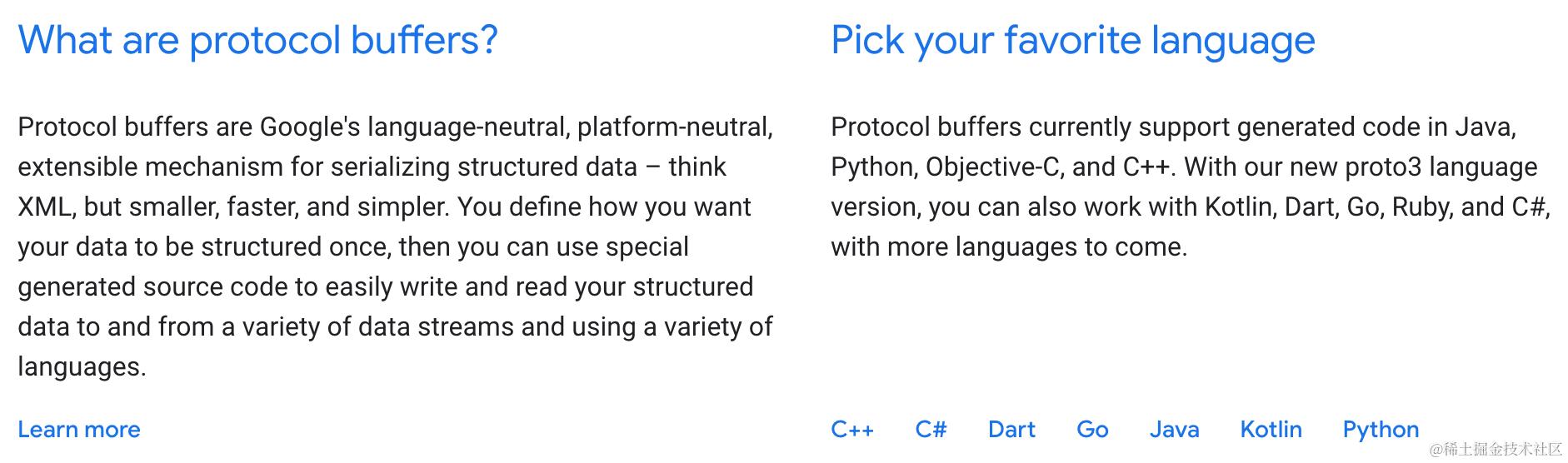 What are protocol buffers?

Protocol buffers are Google's language-neutral, platform-neutral, extensible mechanism for serializing structured data – think XML, but smaller, faster, and simpler. You define how you want your data to be structured once, then you can use special generated source code to easily write and read your structured data to and from a variety of data streams and using a variety of languages.

Learn more

Pick your favorite language

Protocol buffers currently support generated code in Java, Python, Objective-C, and C++. With our new proto3 language version, you can also work with Kotlin, Dart, Go, Ruby, and C#, with more languages to come.

C++ C# Dart Go Java Kotlin Python

@稀土掘金技术社区